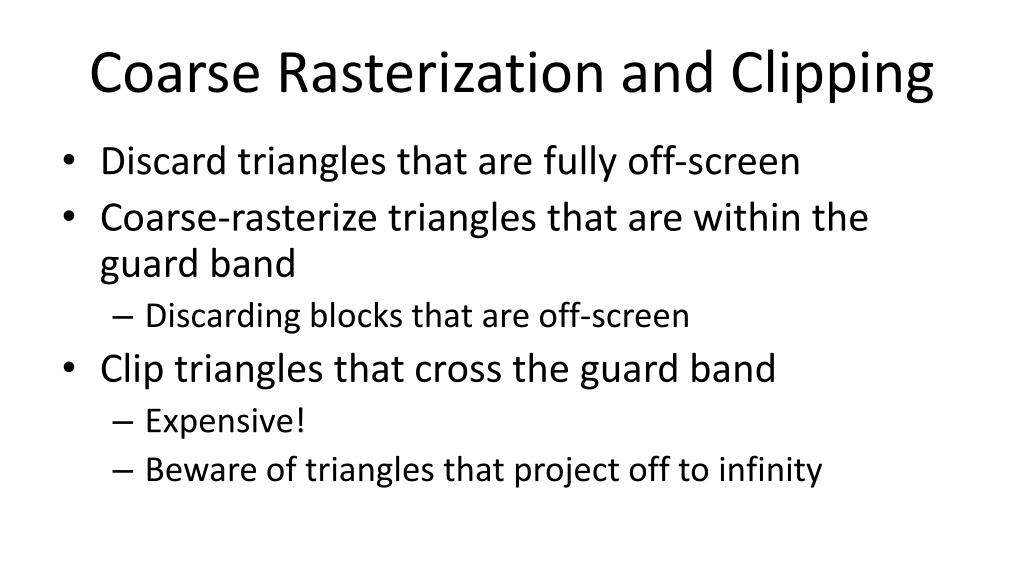 Coarse Rasterization and Clipping

• Discard triangles that are fully off-screen
• Coarse-rasterize triangles that are within the guard band
– Discarding blocks that are off-screen
• Clip triangles that cross the guard band
– Expensive!
– Beware of triangles that project off to infinity